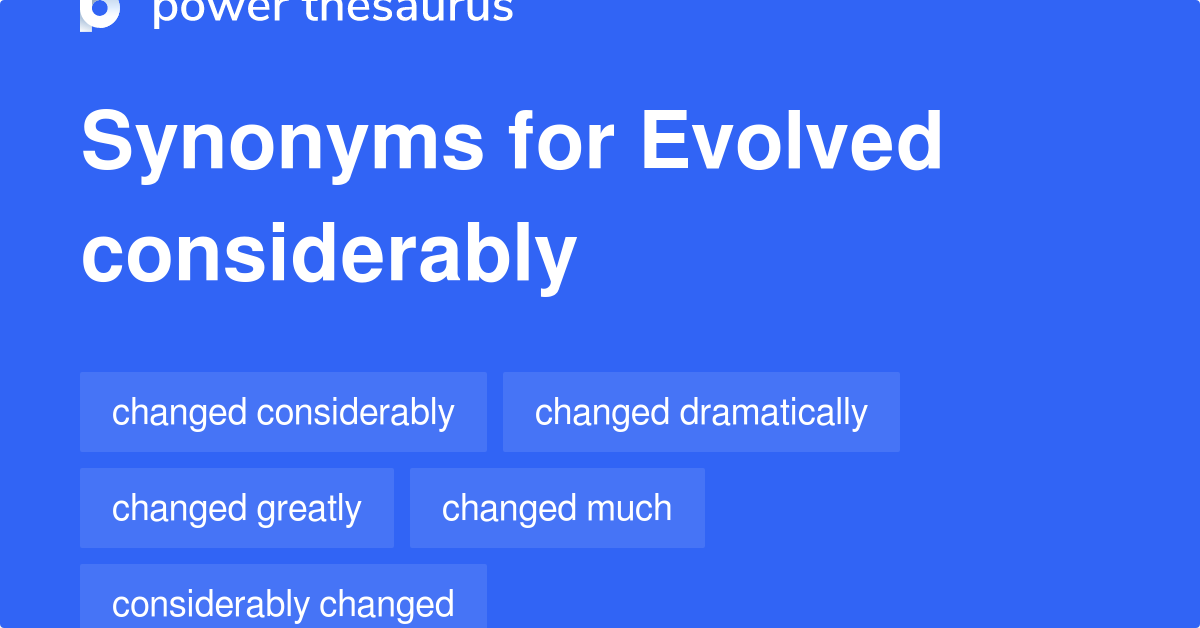 power thesaurus

Synonyms for Evolved considerably

changed considerably
changed dramatically
changed greatly
changed much
considerably changed